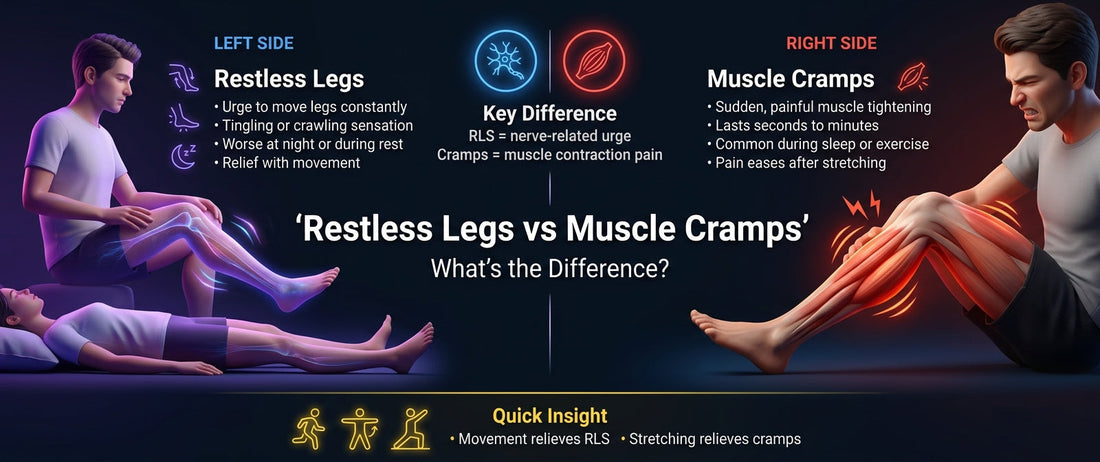 LEFT SIDE

Restless Legs

• Urge to move legs constantly
• Tingling or crawling sensation
• Worse at night or during rest
• Relief with movement

Key Difference

RLS = nerve-related urge
Cramps = muscle contraction pain

RIGHT SIDE

Muscle Cramps

• Sudden, painful muscle tightening
• Lasts seconds to minutes
• Common during sleep or exercise
• Pain eases after stretching

'Restless Legs vs Muscle Cramps'

What's the Difference?

Quick Insight

• Movement relieves RLS • Stretching relieves cramps